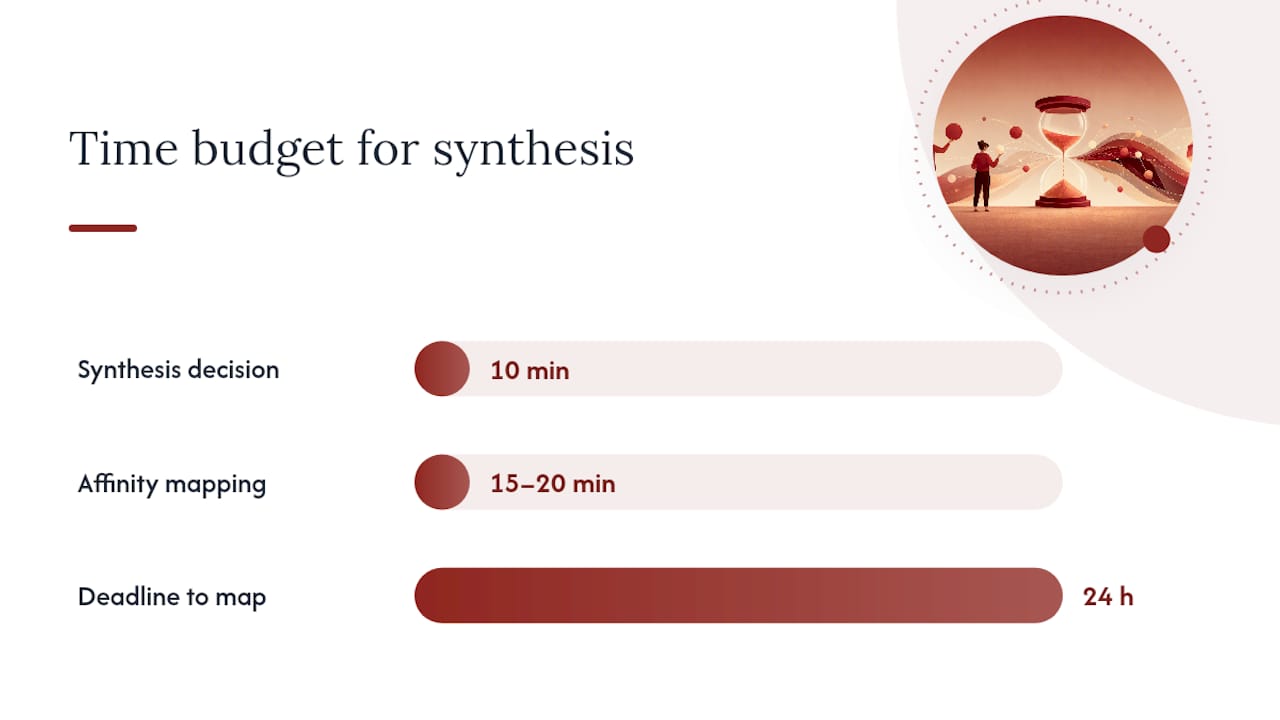 Time budget for synthesis

Synthesis decision
10 min

Affinity mapping
15–20 min

Deadline to map
24 h